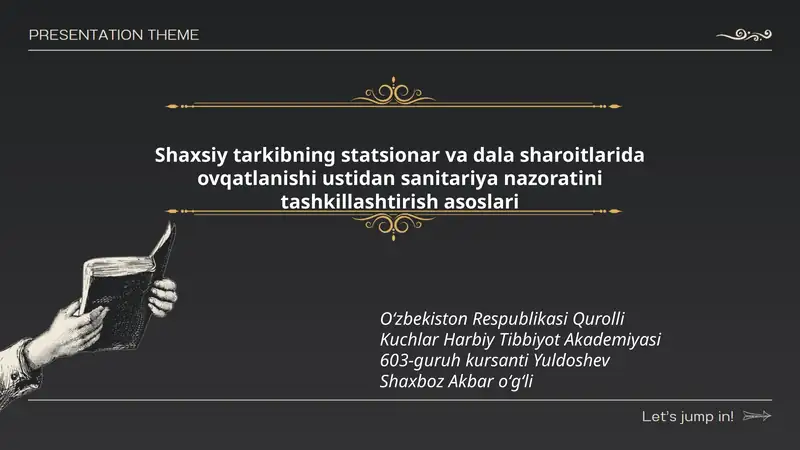 PRESENTATION THEME

Shaxsiy tarkibning statsionar va dala sharoitlarida ovqatlanishi ustidan sanitariya nazoratini tashkillashtirish asoslari

O'zbekiston Respublikasi Qurolli Kuchlar Harbiy Tibbiyot Akademiyasi 603-guruh kursanti Yuldoshev Shaxboz Akbar o'g'li

Let's jump in!